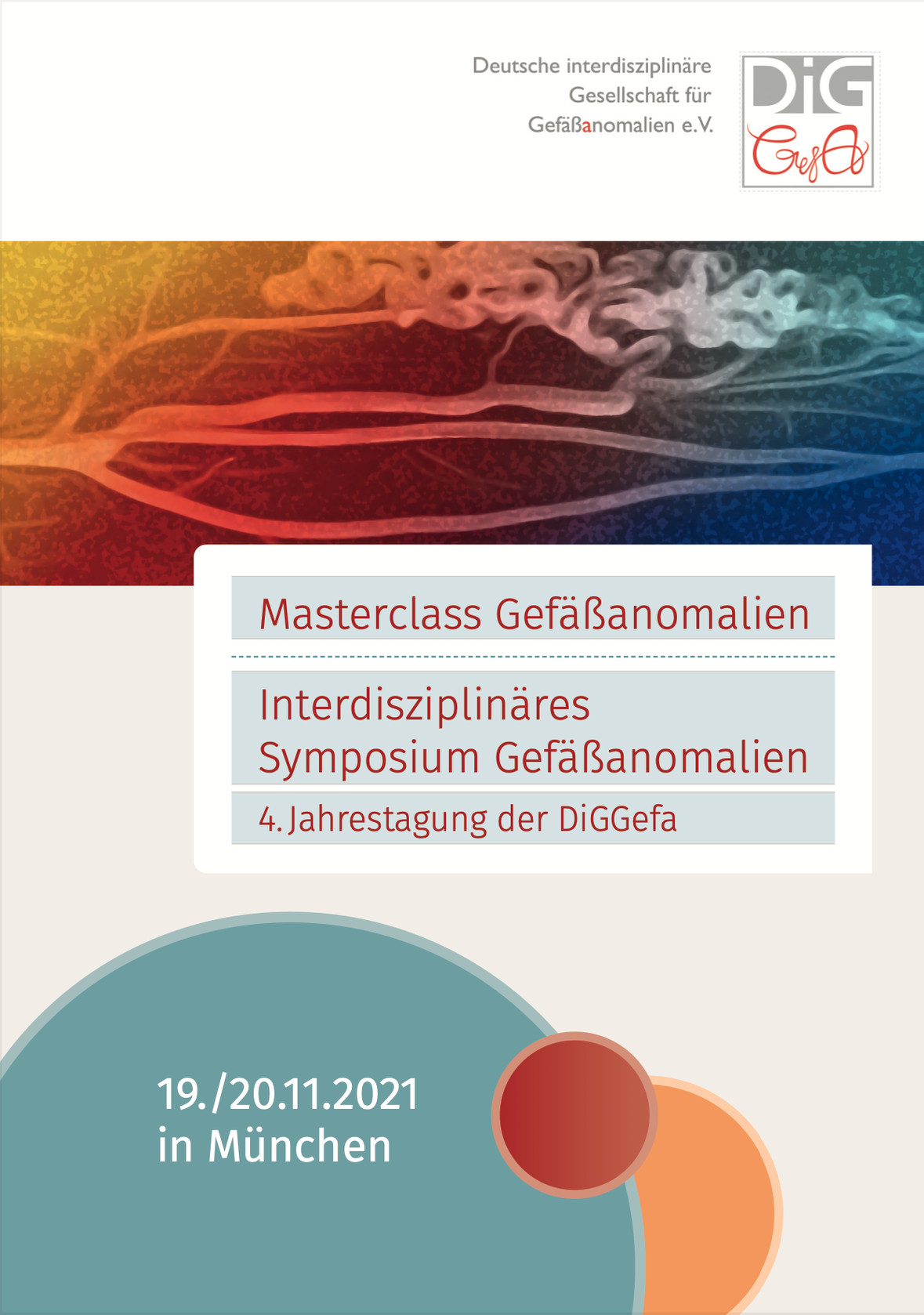 Deutsche interdisziplinäre Gesellschaft für Gefäßanomalien e.V.

DiG GefA

Masterclass Gefäßanomalien

Interdisziplinäres Symposium Gefäßanomalien

4. Jahrestagung der DiGGefa

19./20.11.2021 in München